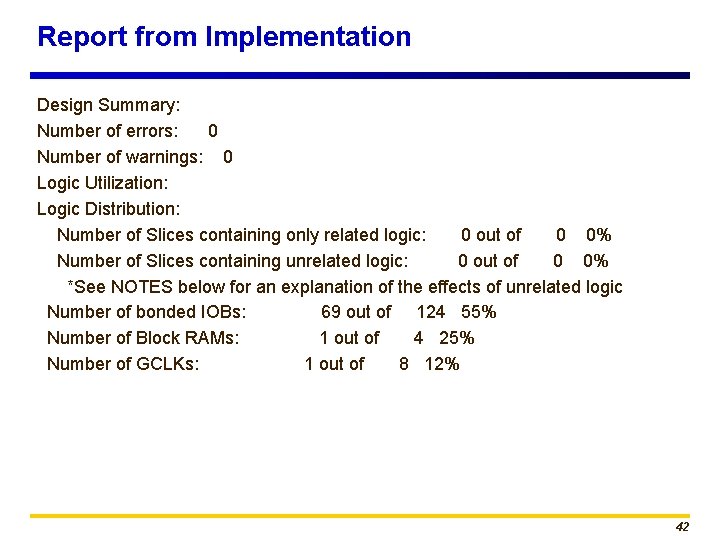 Report from Implementation

Design Summary:
Number of errors: 0
Number of warnings: 0
Logic Utilization:
Logic Distribution:
Number of Slices containing only related logic: 0 out of 0 0%
Number of Slices containing unrelated logic: 0 out of 0 0%
*See NOTES below for an explanation of the effects of unrelated logic
Number of bonded IOBs: 69 out of 124 55%
Number of Block RAMs: 1 out of 4 25%
Number of GCLKs: 1 out of 8 12%

42